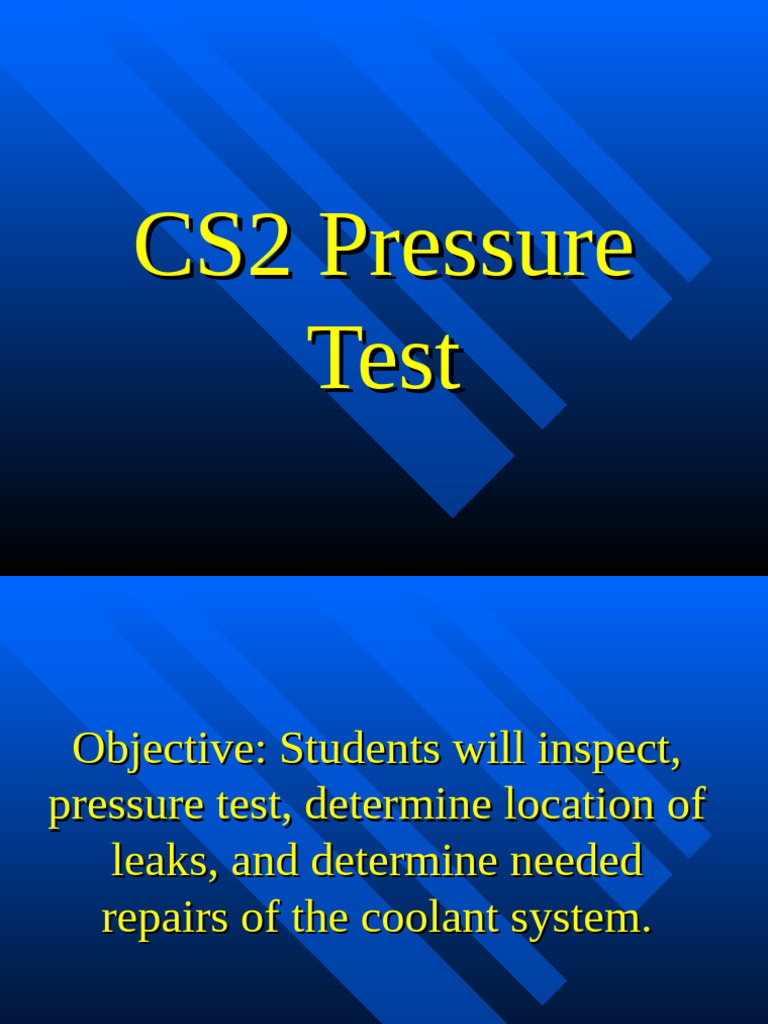 CS2 Pressure Test

Objective: Students will inspect, pressure test, determine location of leaks, and determine needed repairs of the coolant system.